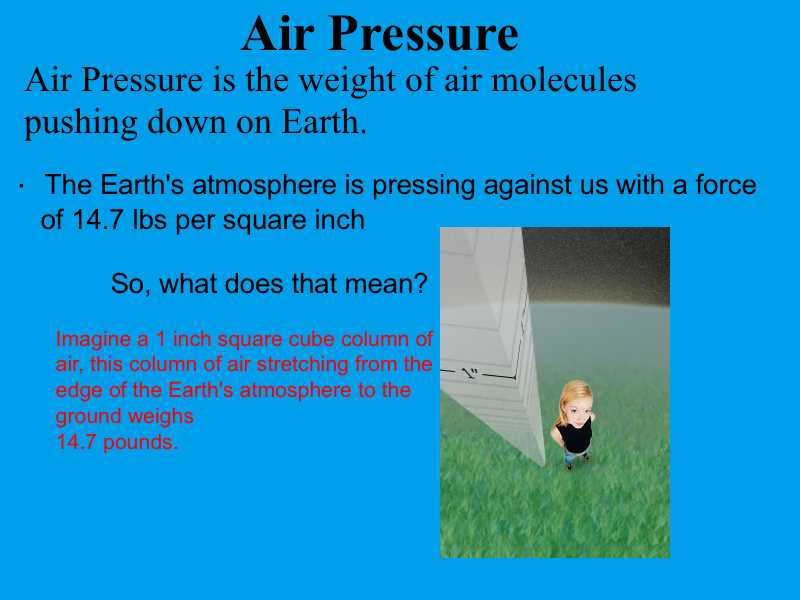 Air Pressure

Air Pressure is the weight of air molecules pushing down on Earth.

· The Earth's atmosphere is pressing against us with a force of 14.7 lbs per square inch

So, what does that mean?

Imagine a 1 inch square cube column of air, this column of air stretching from the edge of the Earth's atmosphere to the ground weighs
14.7 pounds.

1"